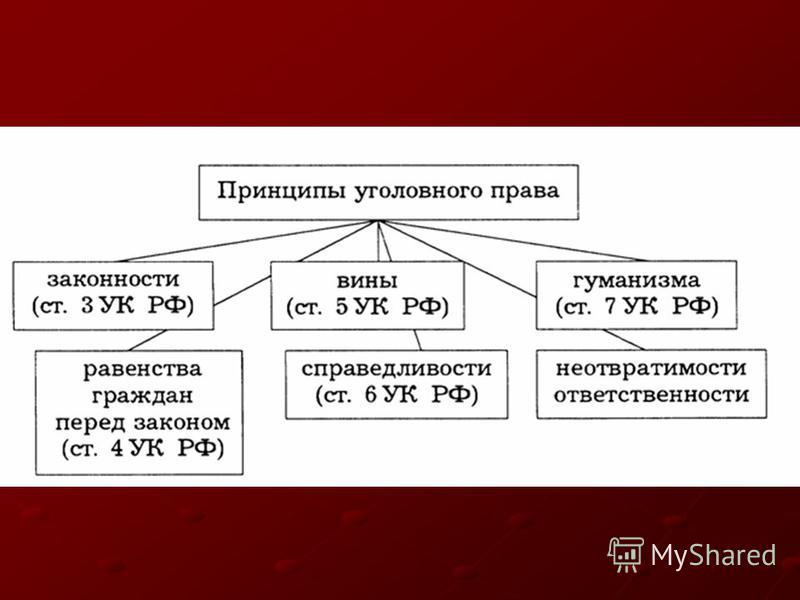 Принципы уголовного права

законности (ст. 3 УК РФ)

вины (ст. 5 УК РФ)

гуманизма (ст. 7 УК РФ)

равенства граждан перед законом (ст. 4 УК РФ)

справедливости (ст. 6 УК РФ)

неотвратимости ответственности

MyShared